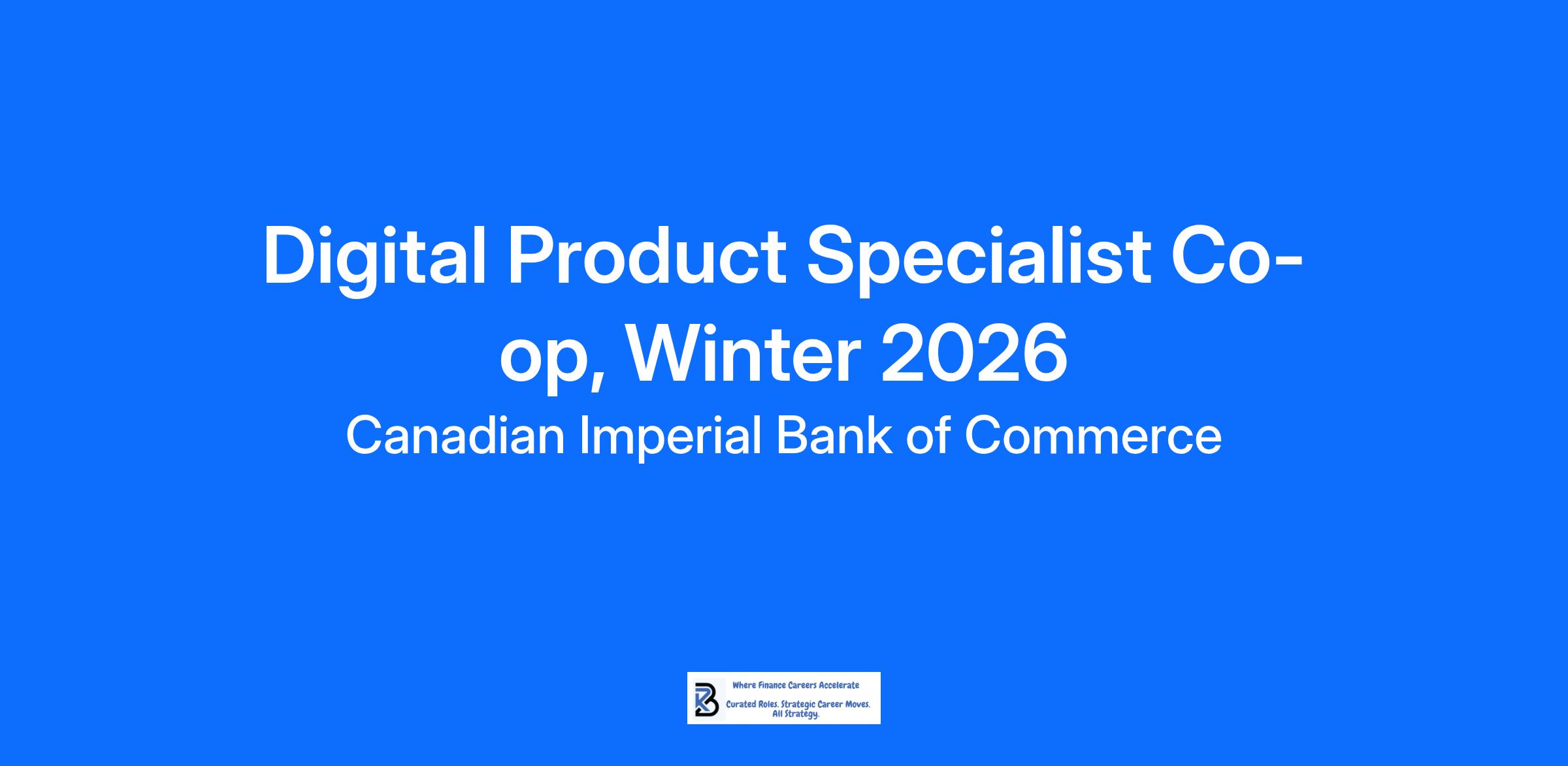 Digital Product Specialist Co-op, Winter 2026

Canadian Imperial Bank of Commerce

Where Finance Careers Accelerate

Curated Roles. Strategic Career Moves. All Strategy.